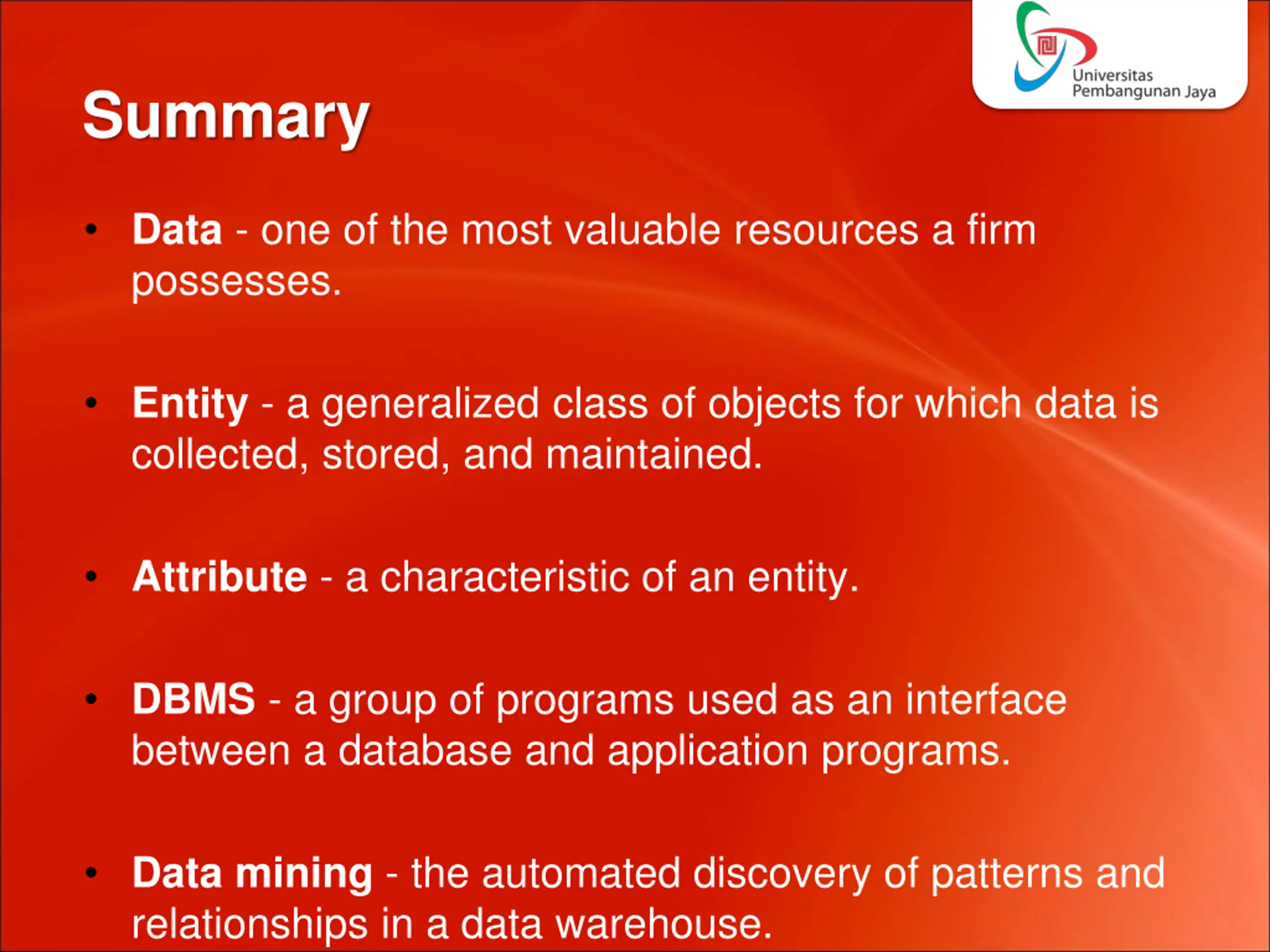 Universitas Pembangunan Jaya

Summary

• Data - one of the most valuable resources a firm possesses.

• Entity - a generalized class of objects for which data is collected, stored, and maintained.

• Attribute - a characteristic of an entity.

• DBMS - a group of programs used as an interface between a database and application programs.

• Data mining - the automated discovery of patterns and relationships in a data warehouse.